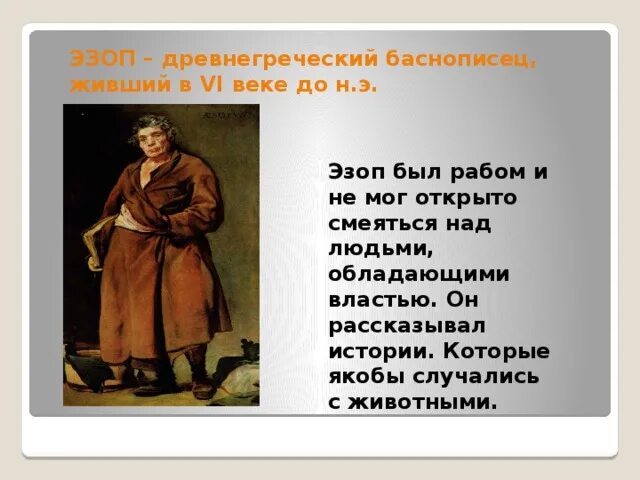 ЭЗОП – древнегреческий баснописец, живший в VI веке до н.э.

Эзоп был рабом и не мог открыто смеяться над людьми, обладающими властью. Он рассказывал истории. Которые якобы случались с животными.